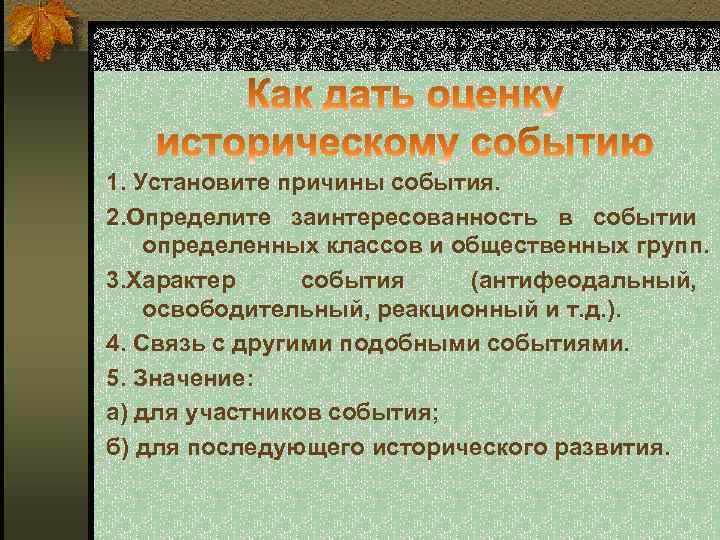 Как дать оценку историческому событию

1. Установите причины события.

2.Определите заинтересованность в событии определенных классов и общественных групп.

3.Характер события (антифеодальный, освободительный, реакционный и т.д.).

4. Связь с другими подобными событиями.

5. Значение:

а) для участников события;

б) для последующего исторического развития.